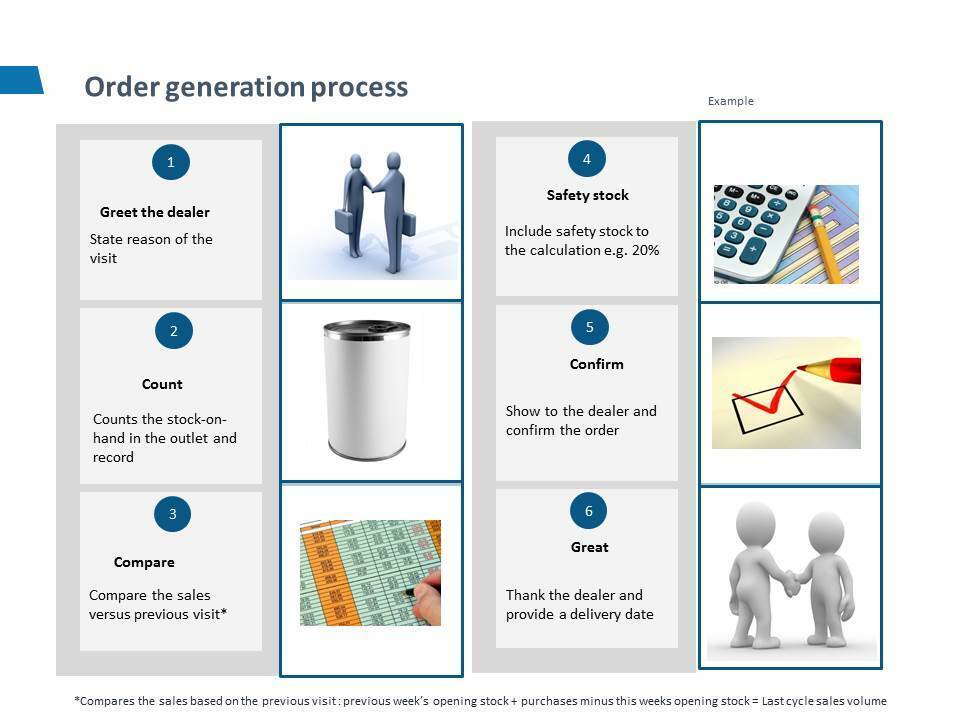 Order generation process

Example

1

Greet the dealer

State reason of the visit

2

Count

Counts the stock-on-hand in the outlet and record

3

Compare

Compare the sales versus previous visit*

4

Safety stock

Include safety stock to the calculation e.g. 20%

5

Confirm

Show to the dealer and confirm the order

6

Great

Thank the dealer and provide a delivery date

*Compares the sales based on the previous visit : previous week's opening stock + purchases minus this weeks opening stock = Last cycle sales volume